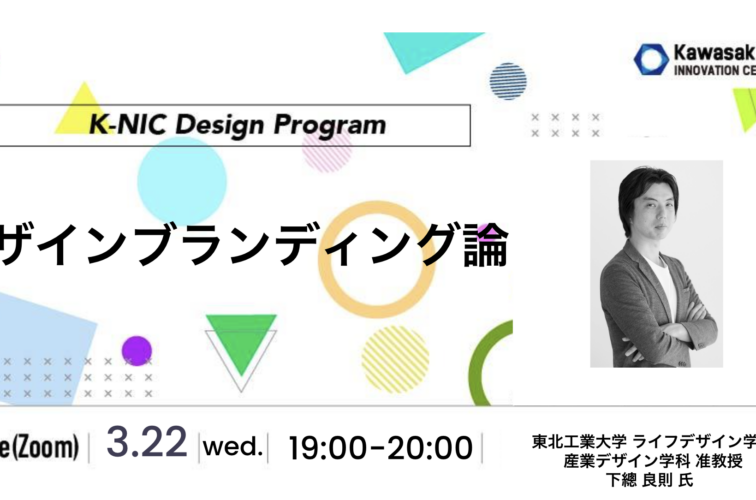 Kawasak
INNOVATION CE

K-NIC Design Program

ザインブランディング論

e(Zoom) | 3.22 | wed. | 19:00-20:00 |

東北工業大学 ライフデザイン学
産業デザイン学科 准教授
下總 良則 氏